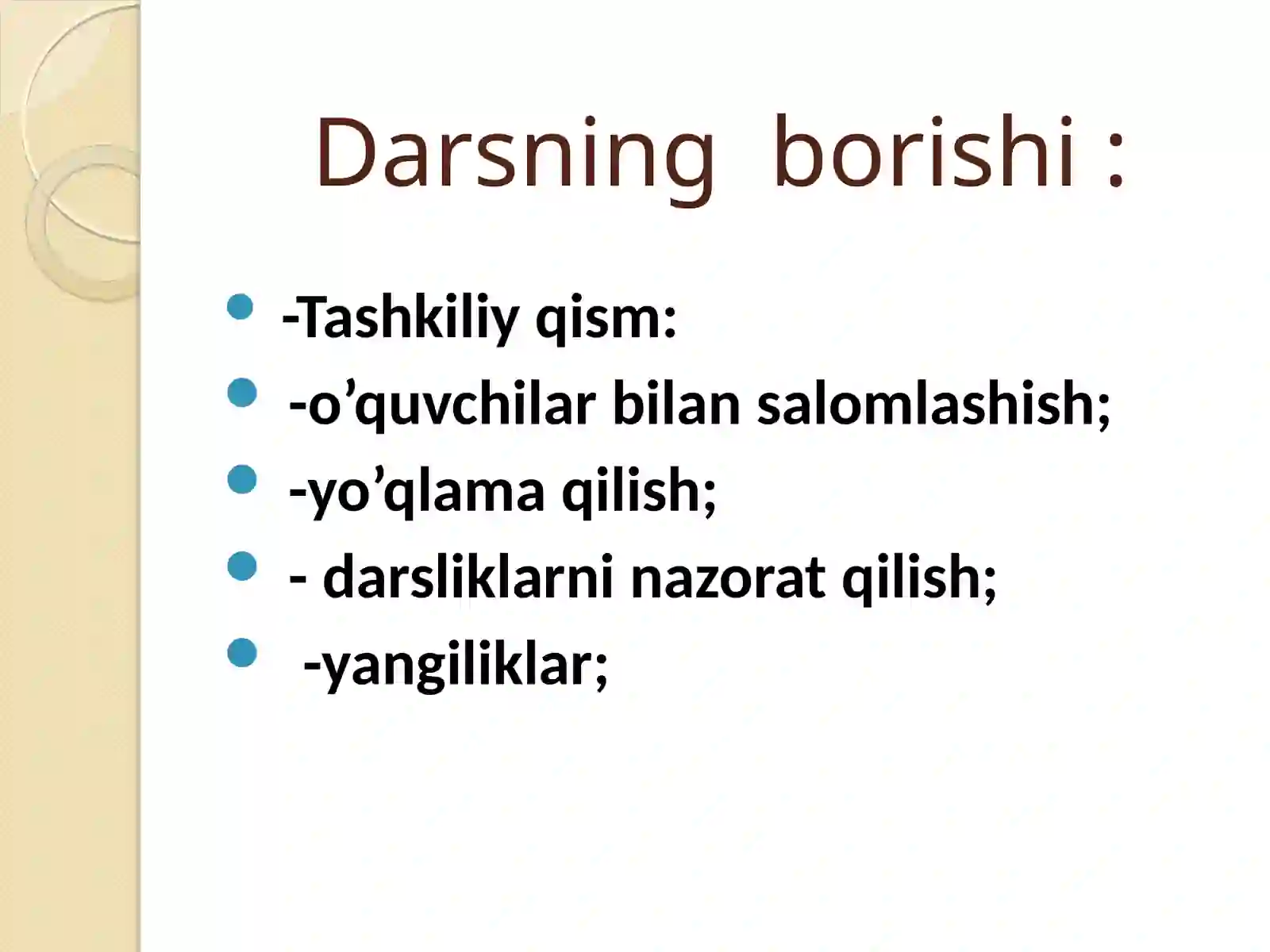 Darsning borishi :

- -Tashkiliy qism:
- -o’quvchilar bilan salomlashish;
- -yo’qlama qilish;
- - darsliklarni nazorat qilish;
- -yangiliklar;